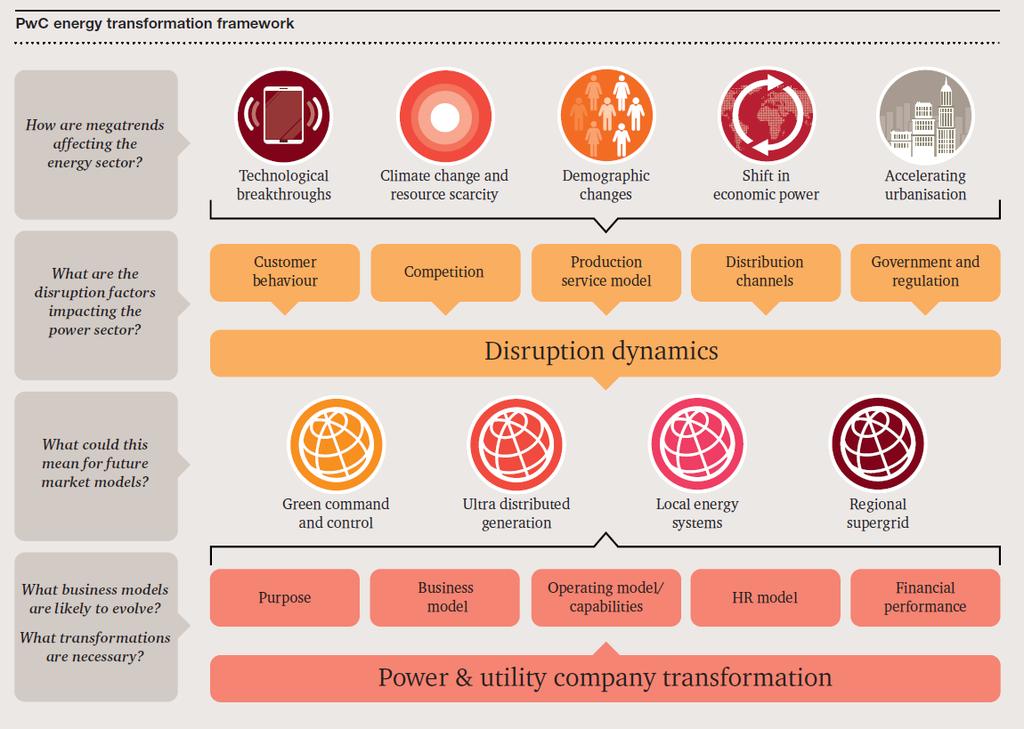 PwC energy transformation framework

How are megatrends affecting the energy sector?

Technological breakthroughs

Climate change and resource scarcity

Demographic changes

Shift in economic power

Accelerating urbanisation

What are the disruption factors impacting the power sector?

Customer behaviour

Competition

Production service model

Distribution channels

Government and regulation

Disruption dynamics

What could this mean for future market models?

Green command and control

Ultra distributed generation

Local energy systems

Regional supergrid

What business models are likely to evolve?

What transformations are necessary?

Purpose

Business model

Operating model/ capabilities

HR model

Financial performance

Power & utility company transformation